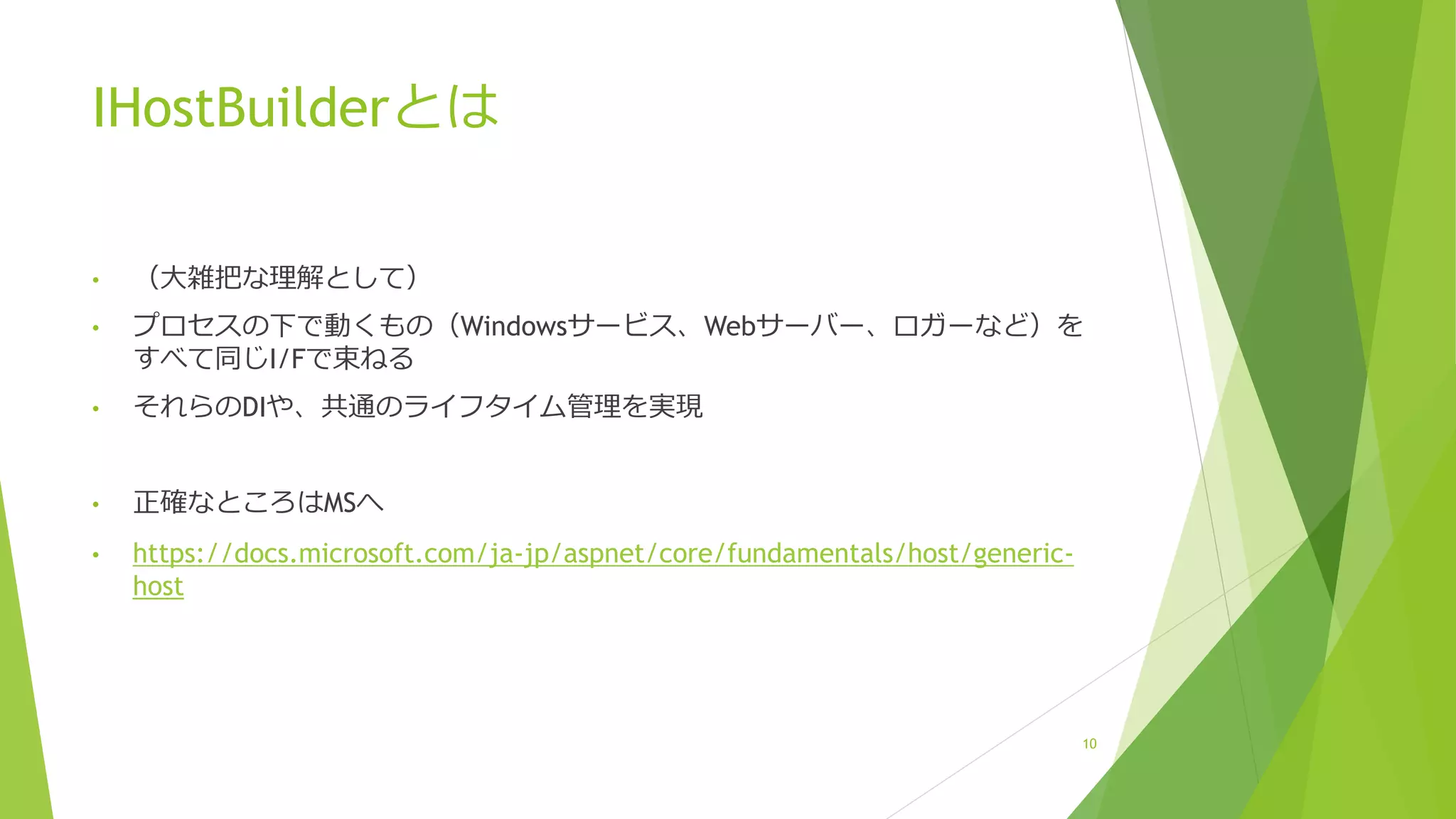 IHostBuilderとは

• （大雑把な理解として）
• プロセスの下で動くもの（Windowsサービス、Webサーバー、ロガーなど）をすべて同じI/Fで束ねる
• それらのDIや、共通のライフタイム管理を実現

• 正確なところはMSへ
• https://docs.microsoft.com/ja-jp/aspnet/core/fundamentals/host/generic-host

10